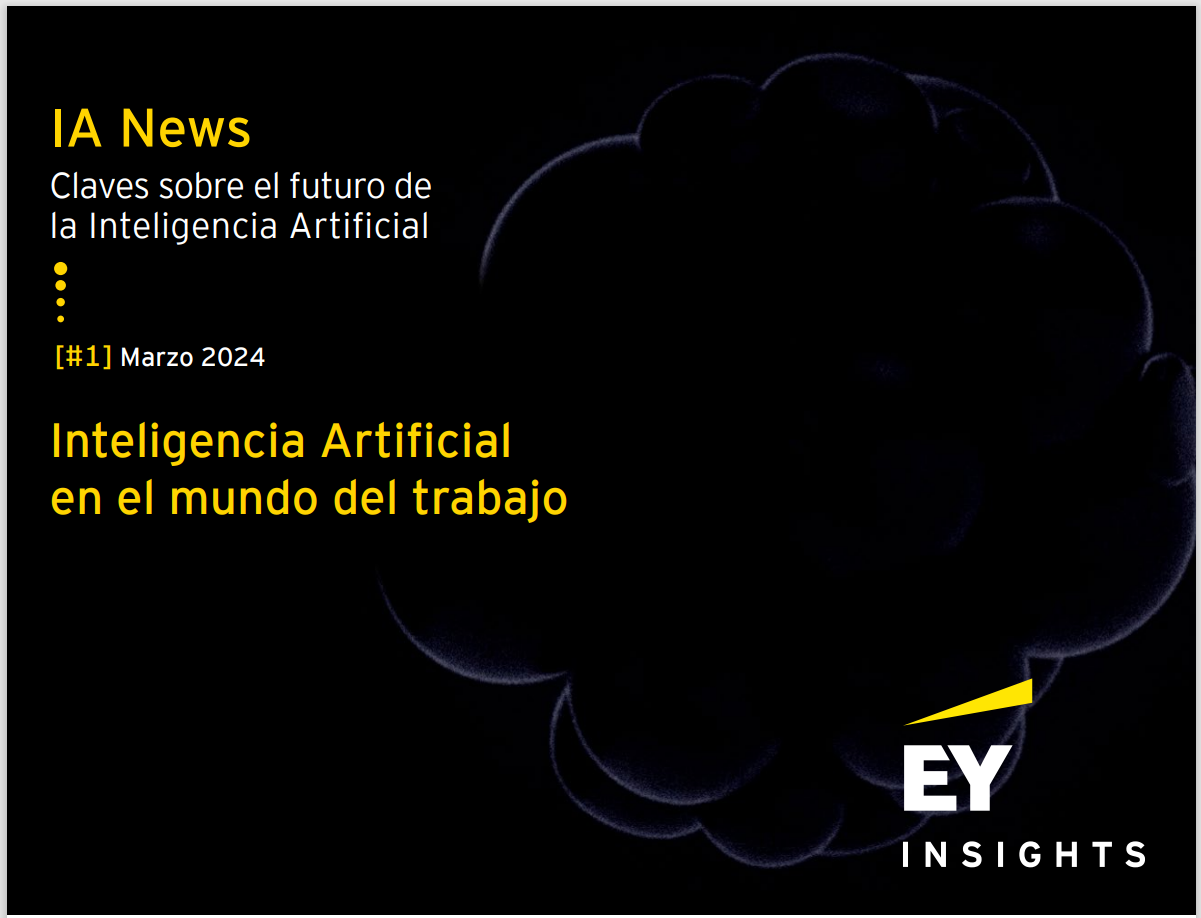 IA News
Claves sobre el futuro de la Inteligencia Artificial

[#1] Marzo 2024

Inteligencia Artificial en el mundo del trabajo

EY
INSIGHTS